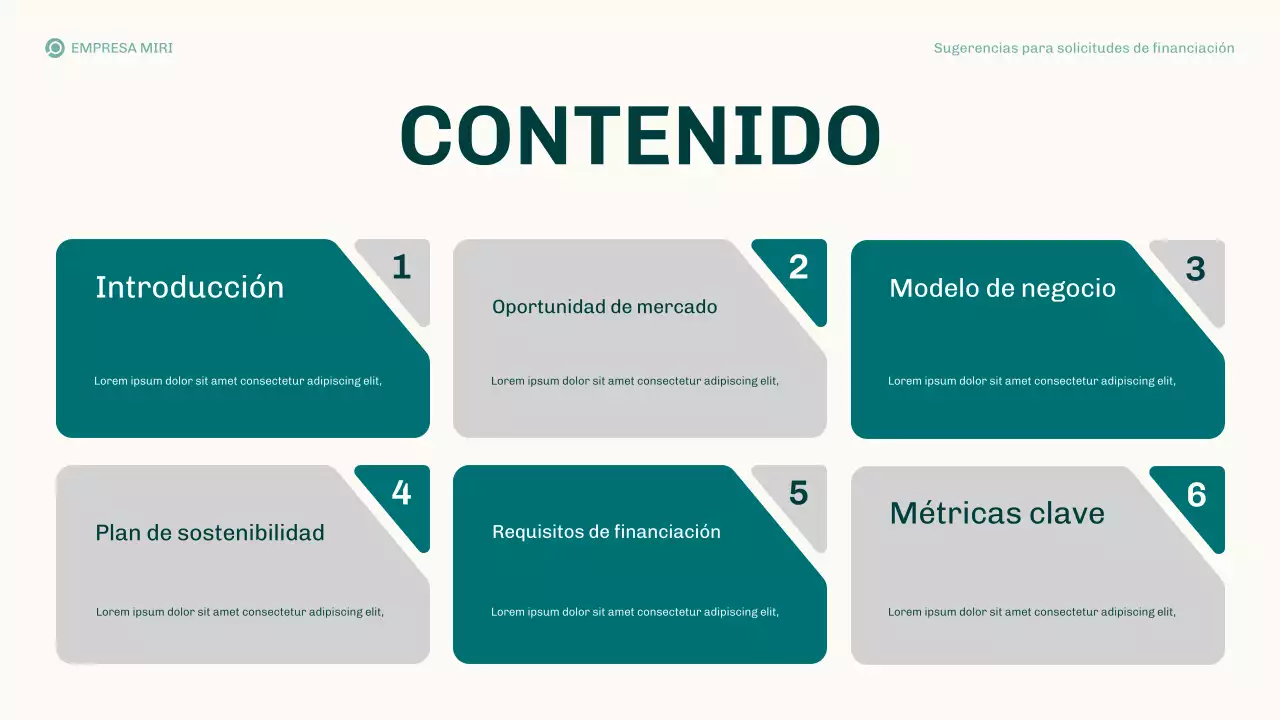 EMPRESA MIRI

Sugerencias para solicitudes de financiación

CONTENIDO

1
Introducción
Lorem ipsum dolor sit amet consectetur adipiscing elit,

2
Oportunidad de mercado
Lorem ipsum dolor sit amet consectetur adipiscing elit,

3
Modelo de negocio
Lorem ipsum dolor sit amet consectetur adipiscing elit,

4
Plan de sostenibilidad
Lorem ipsum dolor sit amet consectetur adipiscing elit,

5
Requisitos de financiación
Lorem ipsum dolor sit amet consectetur adipiscing elit,

6
Métricas clave
Lorem ipsum dolor sit amet consectetur adipiscing elit,